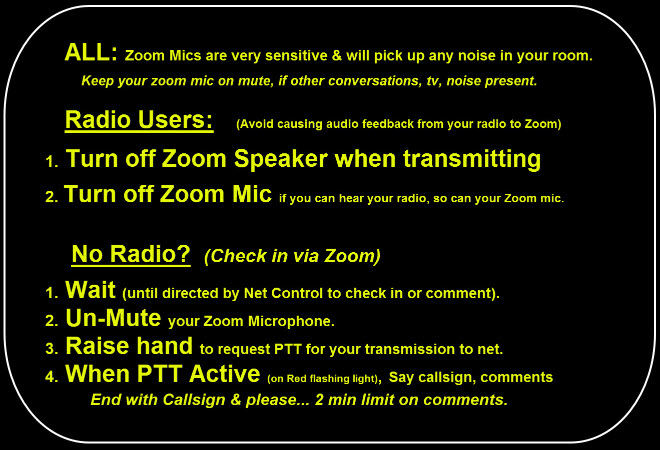 ALL: Zoom Mics are very sensitive & will pick up any noise in your room.

Keep your zoom mic on mute, if other conversations, tv, noise present.

Radio Users: (Avoid causing audio feedback from your radio to Zoom)

1. Turn off Zoom Speaker when transmitting

2. Turn off Zoom Mic if you can hear your radio, so can your Zoom mic.

No Radio? (Check in via Zoom)

1. Wait (until directed by Net Control to check in or comment).

2. Un-Mute your Zoom Microphone.

3. Raise hand to request PTT for your transmission to net.

4. When PTT Active (on Red flashing light), Say callsign, comments

End with Callsign & please... 2 min limit on comments.